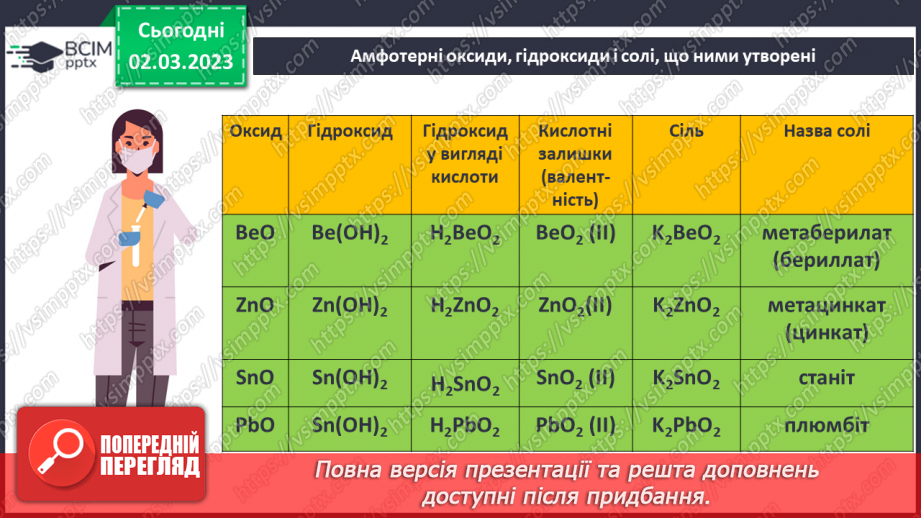 ВСІМ pptx

Сьогодні 02.03.2023

Амфотерні оксиди, гідроксиди і солі, що ними утворені

| Оксид | Гідроксид | Гідроксид у вигляді кислоти | Кислотні залишки (валентність) | Сіль | Назва солі |
|---|---|---|---|---|---|
| BeO | $Be(OH)_2$ | $H_2BeO_2$ | $BeO_2$ (II) | $K_2BeO_2$ | метаберилат (бериллат) |
| ZnO | $Zn(OH)_2$ | $H_2ZnO_2$ | $ZnO_2$(II) | $K_2ZnO_2$ | метацинкат (цинкат) |
| SnO | $Sn(OH)_2$ | $H_2SnO_2$ | $SnO_2$ (II) | $K_2SnO_2$ | станіт |
| PbO | $Sn(OH)_2$ | $H_2PbO_2$ | $PbO_2$ (II) | $K_2PbO_2$ | плюмбіт |

ПОПЕРЕДНІЙ ПЕРЕГЛЯД

Повна версія презентації та решта доповнень доступні після придбання.

https://vsimpptx.com